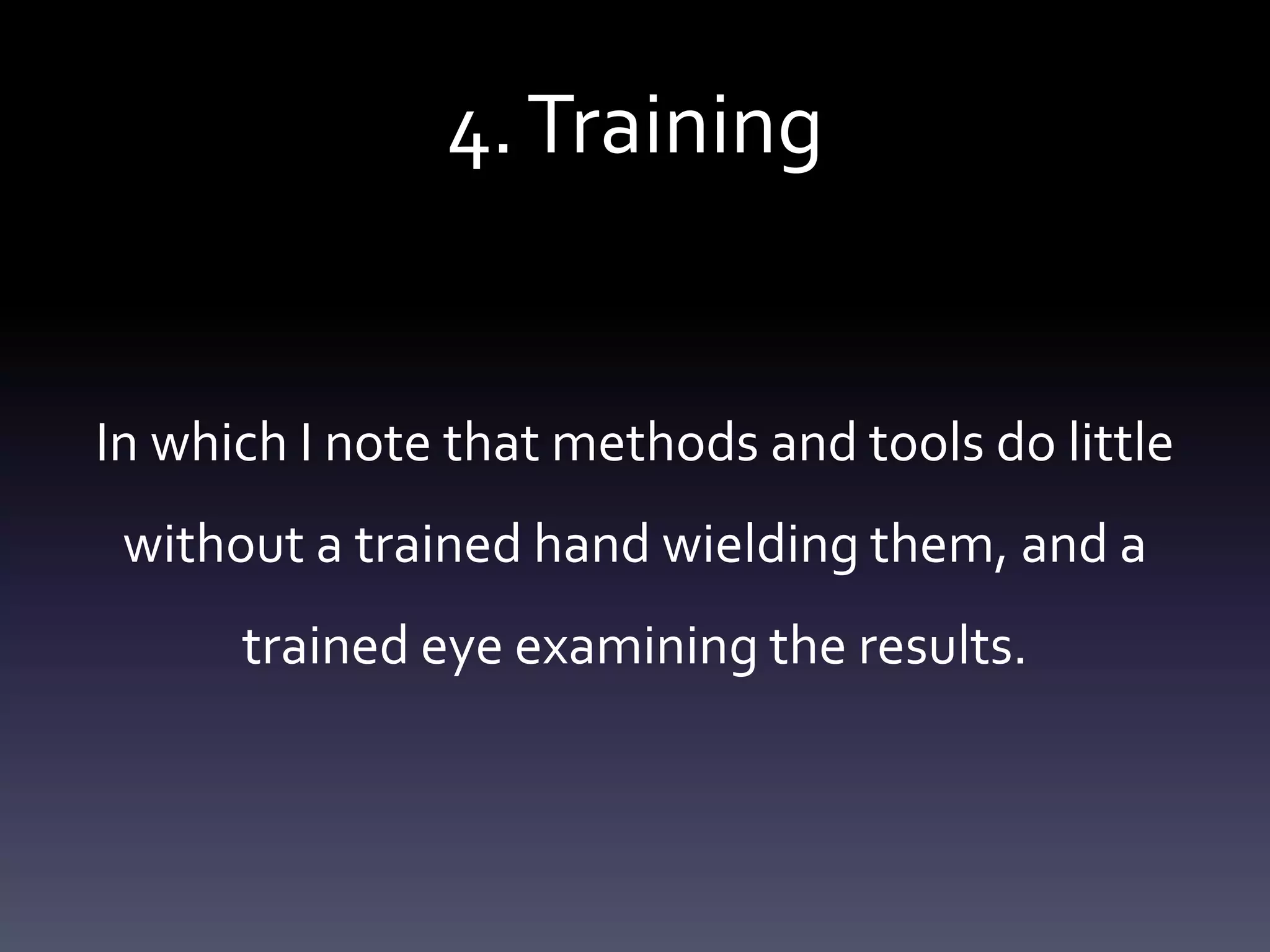 4. Training

In which I note that methods and tools do little without a trained hand wielding them, and a trained eye examining the results.